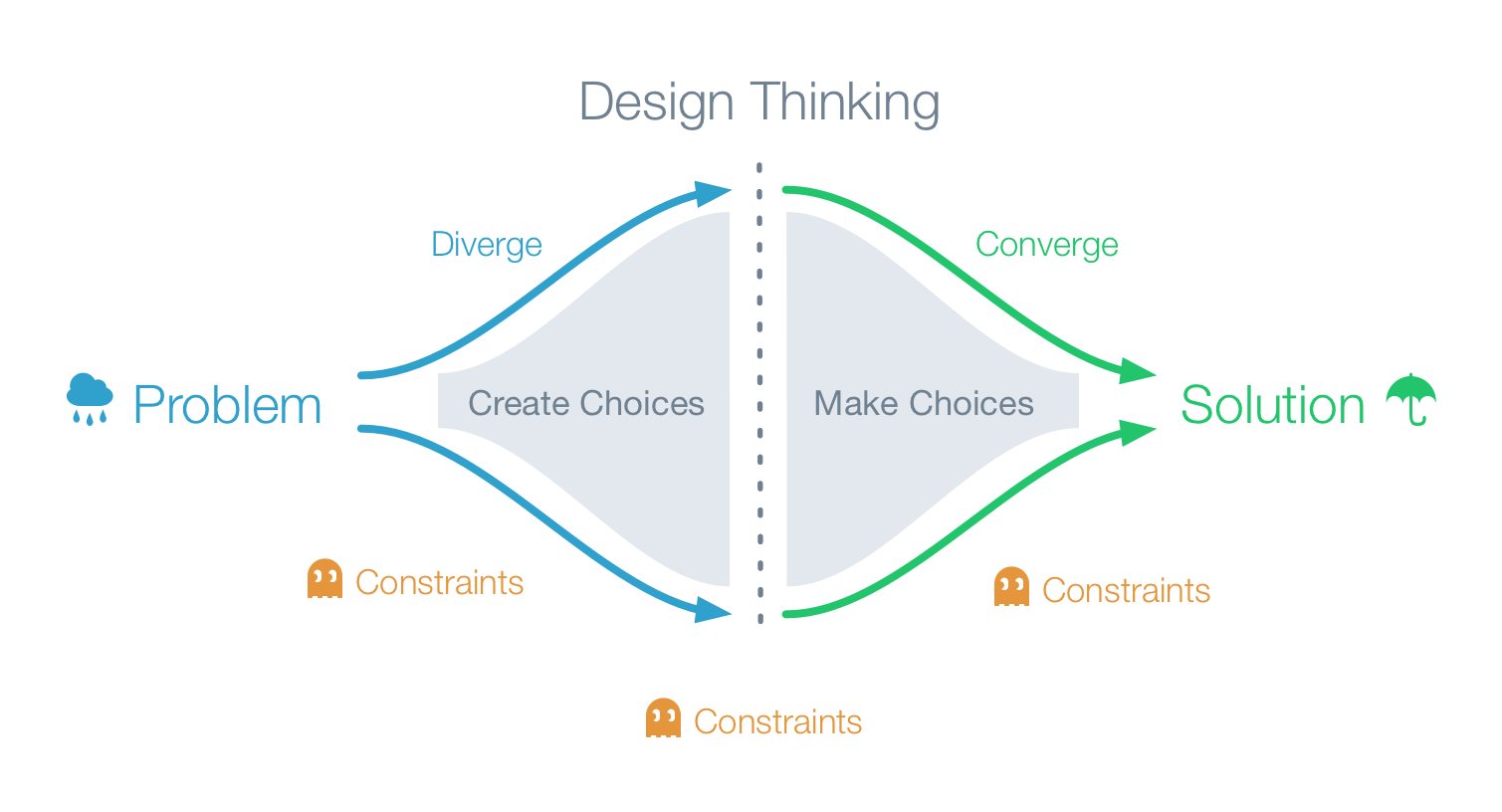 Design Thinking

Diverge

Converge

Problem

Create Choices

Make Choices

Solution

Constraints

Constraints

Constraints